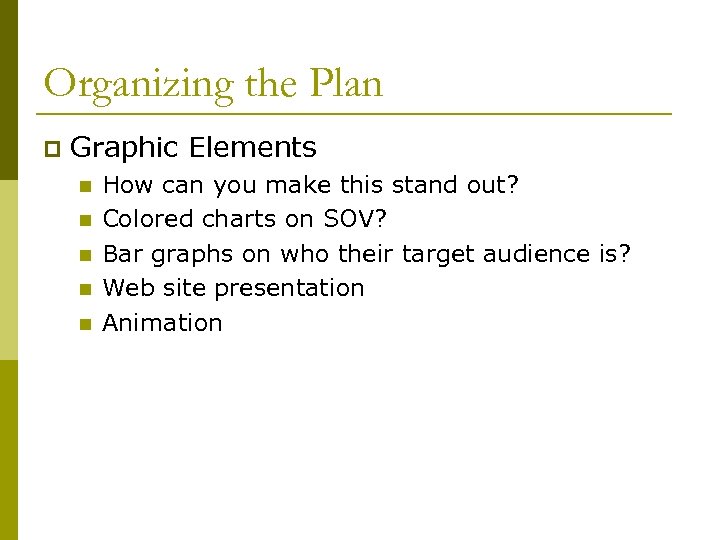 Organizing the Plan

Graphic Elements

How can you make this stand out?

Colored charts on SOV?

Bar graphs on who their target audience is?

Web site presentation

Animation